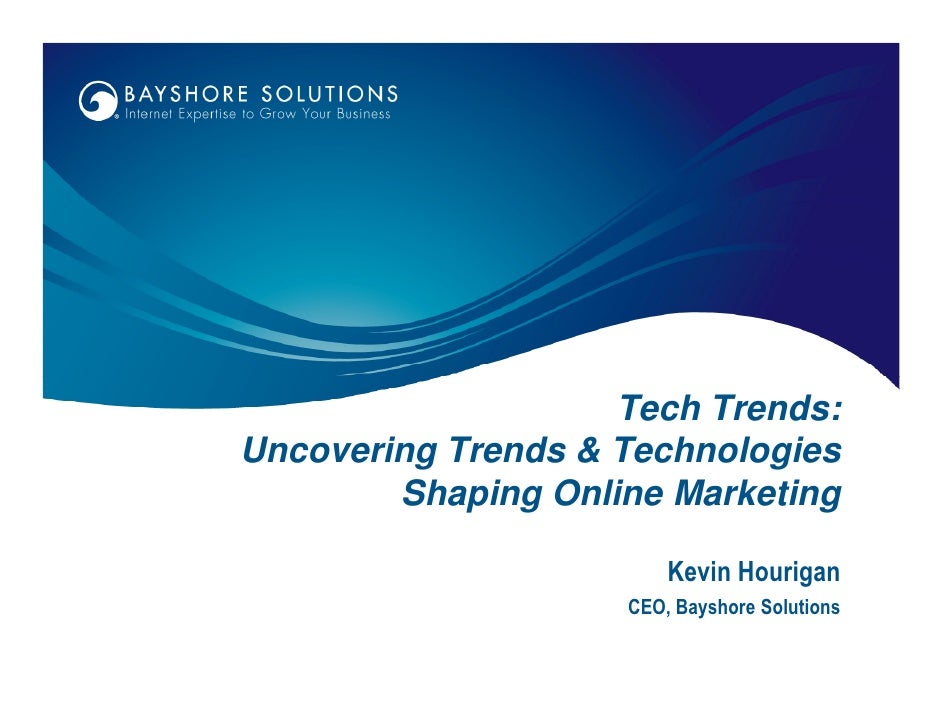 BAYSHORE SOLUTIONS
Internet Expertise to Grow Your Business

Tech Trends:
Uncovering Trends & Technologies Shaping Online Marketing

Kevin Hourigan
CEO, Bayshore Solutions